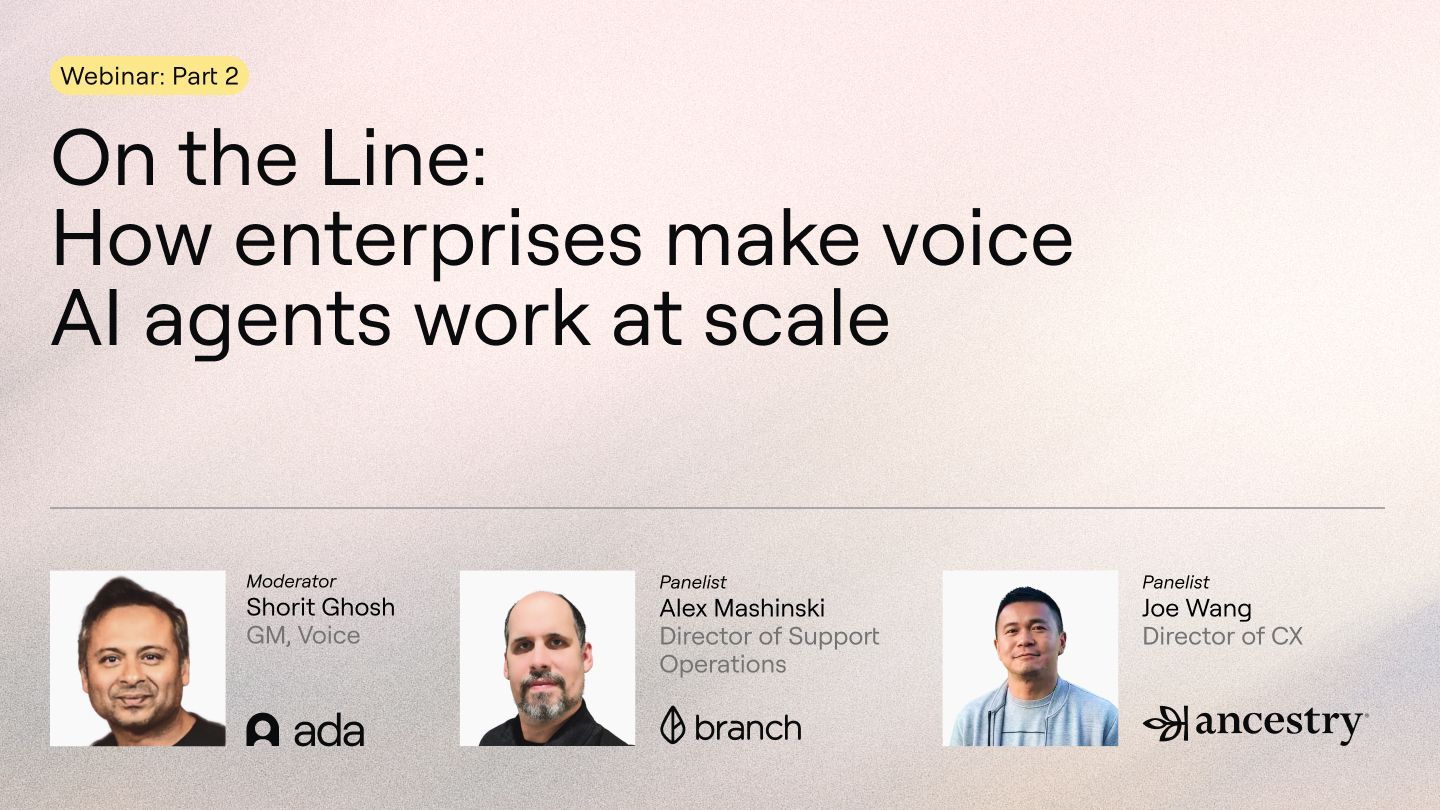 Webinar: Part 2

On the Line: How enterprises make voice AI agents work at scale

Moderator
Shorit Ghosh
GM, Voice

ada

Panelist
Alex Mashinski
Director of Support Operations

branch

Panelist
Joe Wang
Director of CX

ancestry